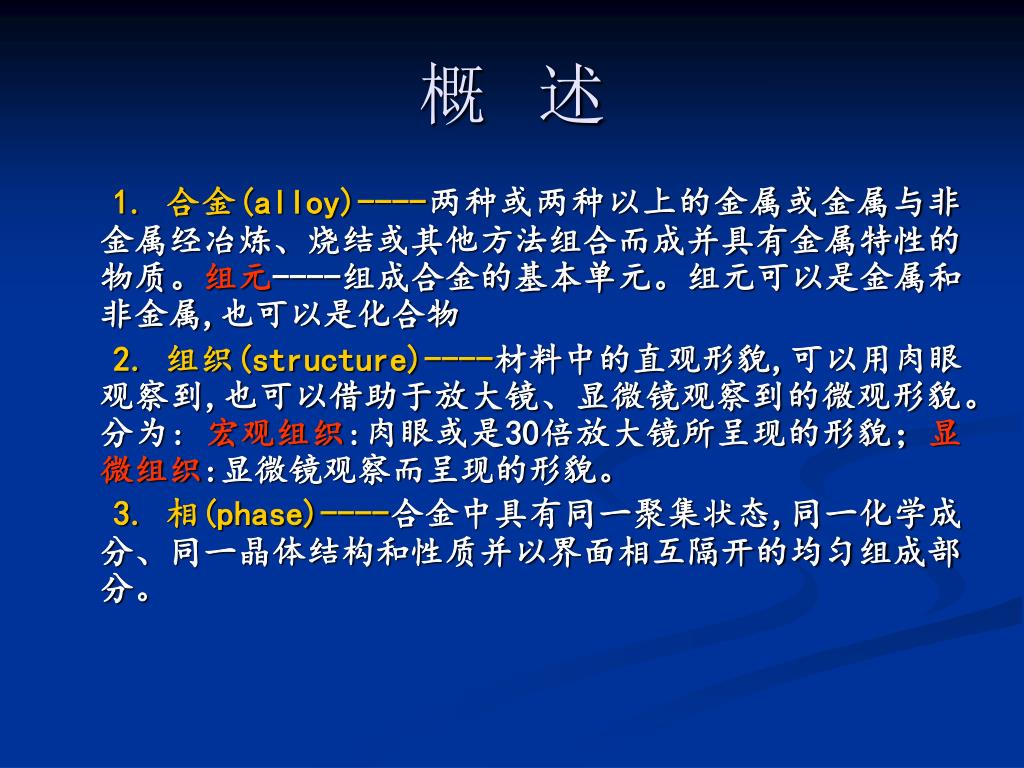 概 述

1. 合金(alloy)----两种或两种以上的金属或金属与非金属经冶炼、烧结或其他方法组合而成并具有金属特性的物质。组元----组成合金的基本单元。组元可以是金属和非金属,也可以是化合物

2. 组织(structure)----材料中的直观形貌,可以用肉眼观察到,也可以借助于放大镜、显微镜观察到的微观形貌。分为: 宏观组织:肉眼或是30倍放大镜所呈现的形貌; 显微组织:显微镜观察而呈现的形貌。

3. 相(phase)----合金中具有同一聚集状态,同一化学成分、同一晶体结构和性质并以界面相互隔开的均匀组成部分。